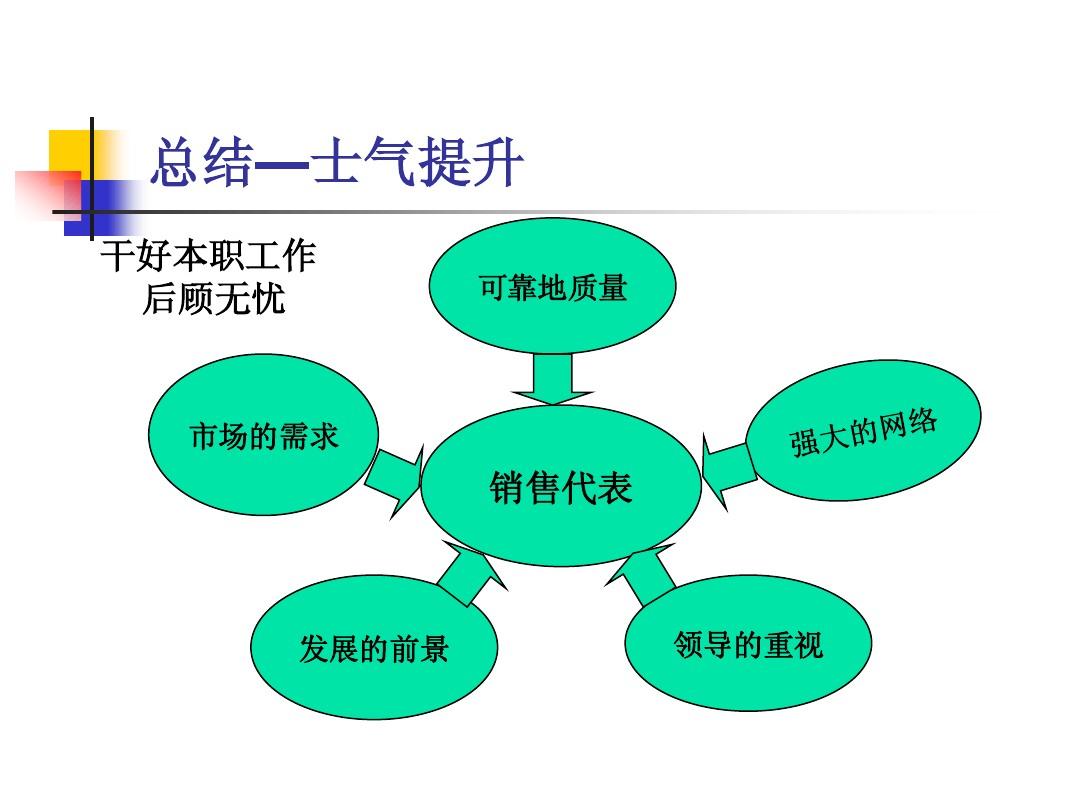 总结—士气提升

干好本职工作
后顾无忧

可靠地质量

市场的需求

强大的网络

销售代表

发展的前景

领导的重视